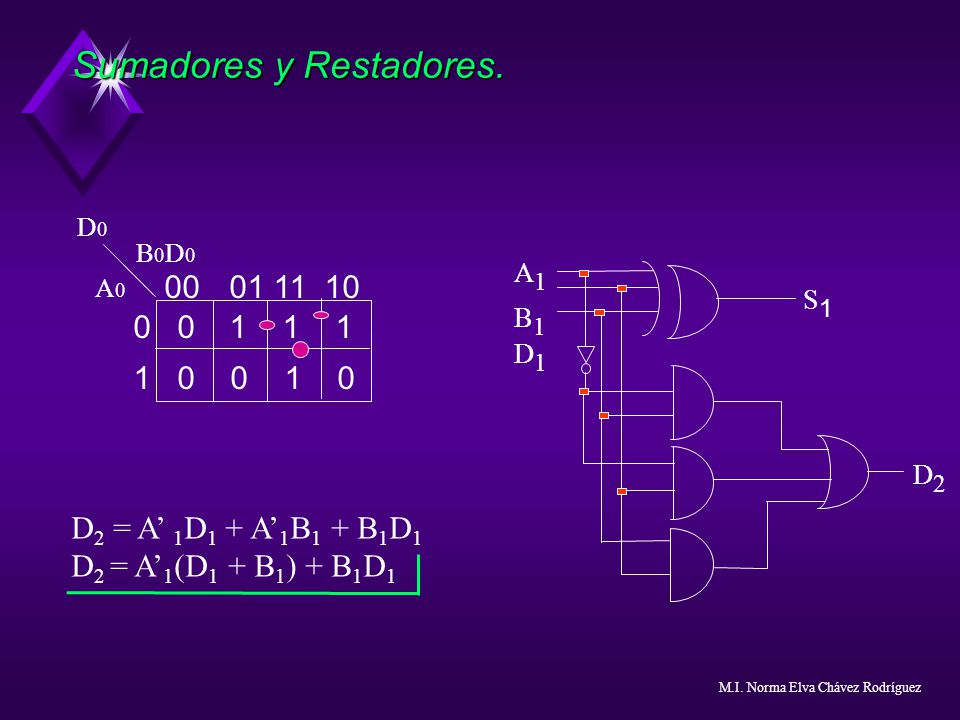 Sumadores y Restadores.

$D_0$

$B_0D_0$

$A_0$

| | 00 | 01 | 11 | 10 |
|---|---|---|---|---|
| 0 | 0 | 1 | 1 | 1 |
| 1 | 0 | 0 | 1 | 0 |

$D_2 = A'_1D_1 + A'_1B_1 + B_1D_1$
$D_2 = A'_1(D_1 + B_1) + B_1D_1$

$A_1$
$B_1$
$D_1$
$S_1$
$D_2$

M.I. Norma Elva Chávez Rodríguez